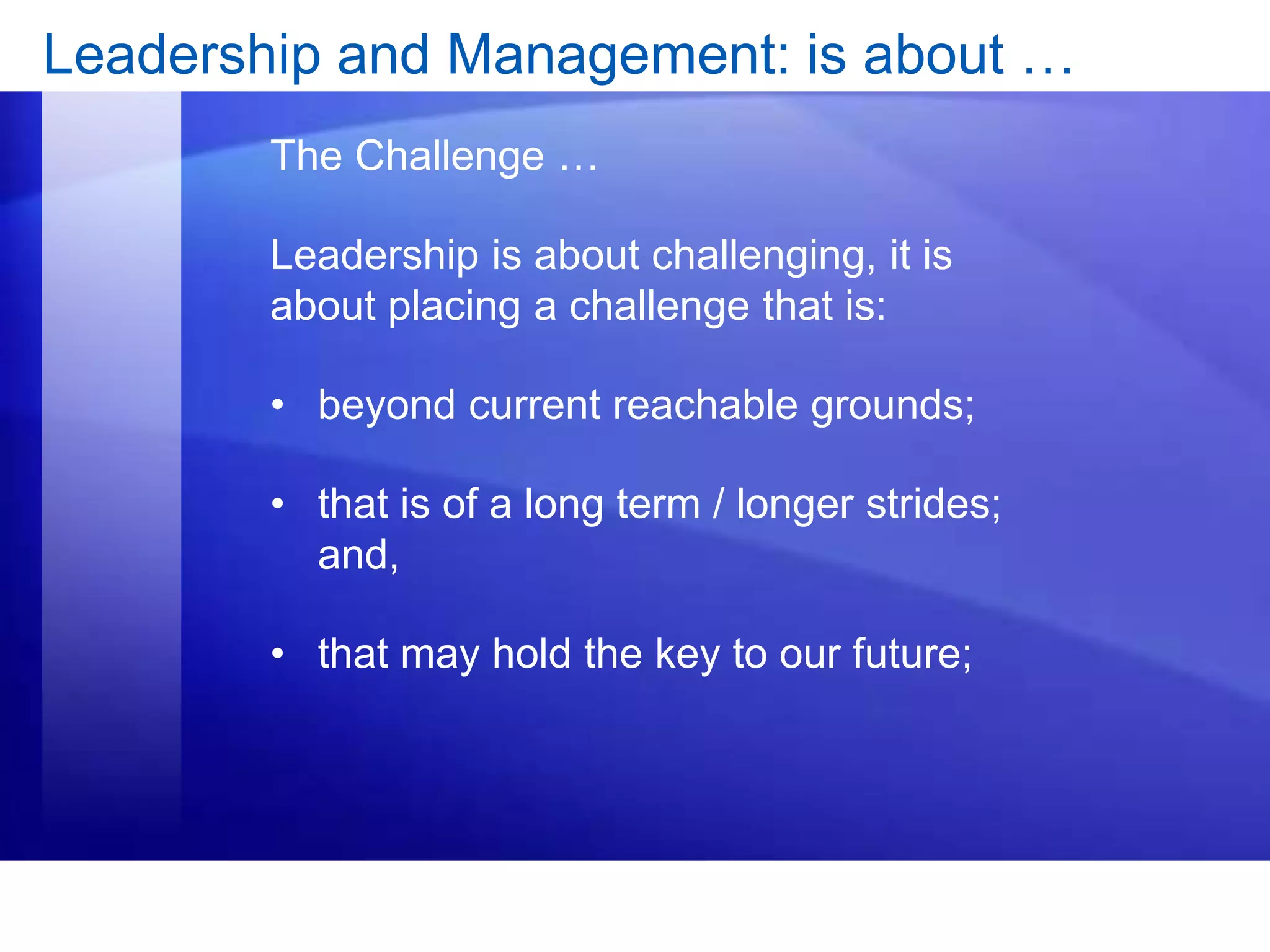 Leadership and Management: is about …

The Challenge …

Leadership is about challenging, it is about placing a challenge that is:

• beyond current reachable grounds;

• that is of a long term / longer strides; and,

• that may hold the key to our future;